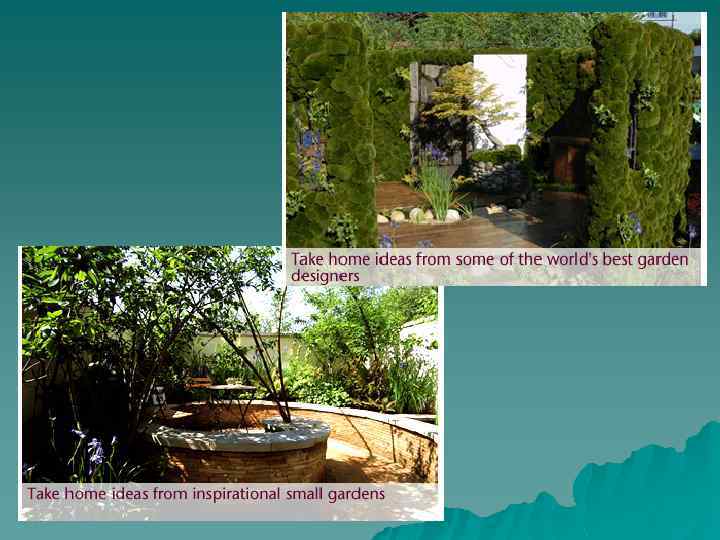 Take home ideas from some of the world's best garden designers

Take home ideas from inspirational small gardens